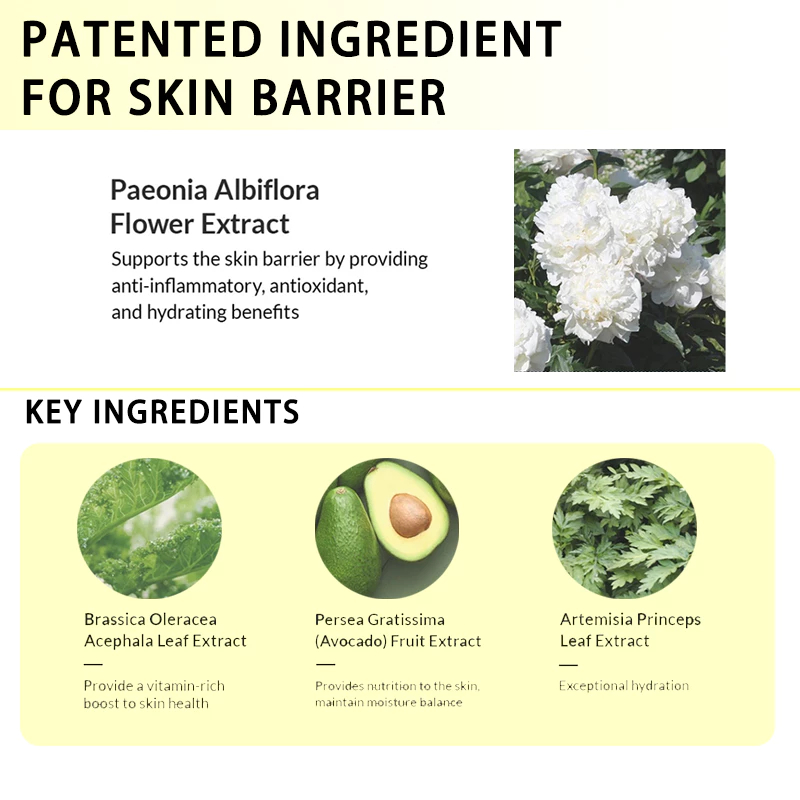 PATENTED INGREDIENT FOR SKIN BARRIER

Paeonia Albiflora Flower Extract

Supports the skin barrier by providing anti-inflammatory, antioxidant, and hydrating benefits

KEY INGREDIENTS

Brassica Oleracea Acephala Leaf Extract

—

Provide a vitamin-rich boost to skin health

Persea Gratissima (Avocado) Fruit Extract

—

Provides nutrition to the skin, maintain moisture balance

Artemisia Princeps Leaf Extract

—

Exceptional hydration